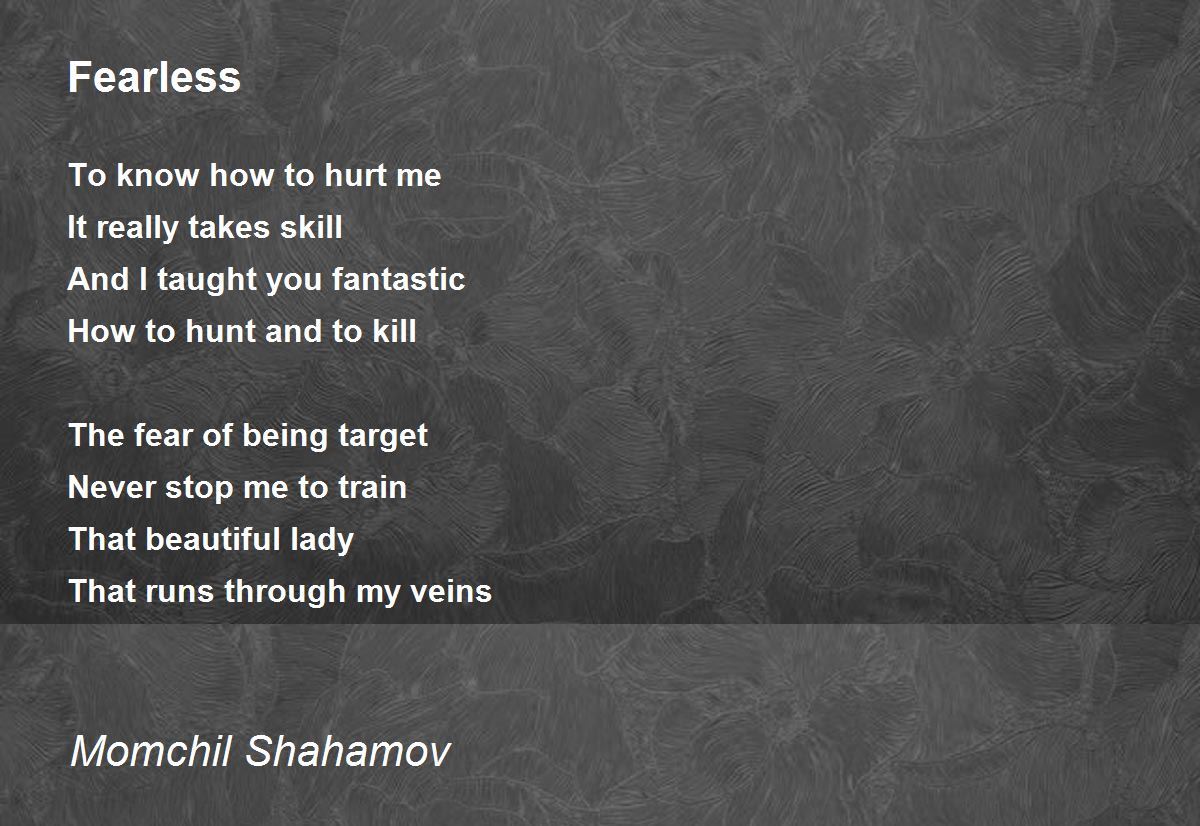 Fearless

To know how to hurt me
It really takes skill
And I taught you fantastic
How to hunt and to kill

The fear of being target
Never stop me to train
That beautiful lady
That runs through my veins

Momchil Shahamov